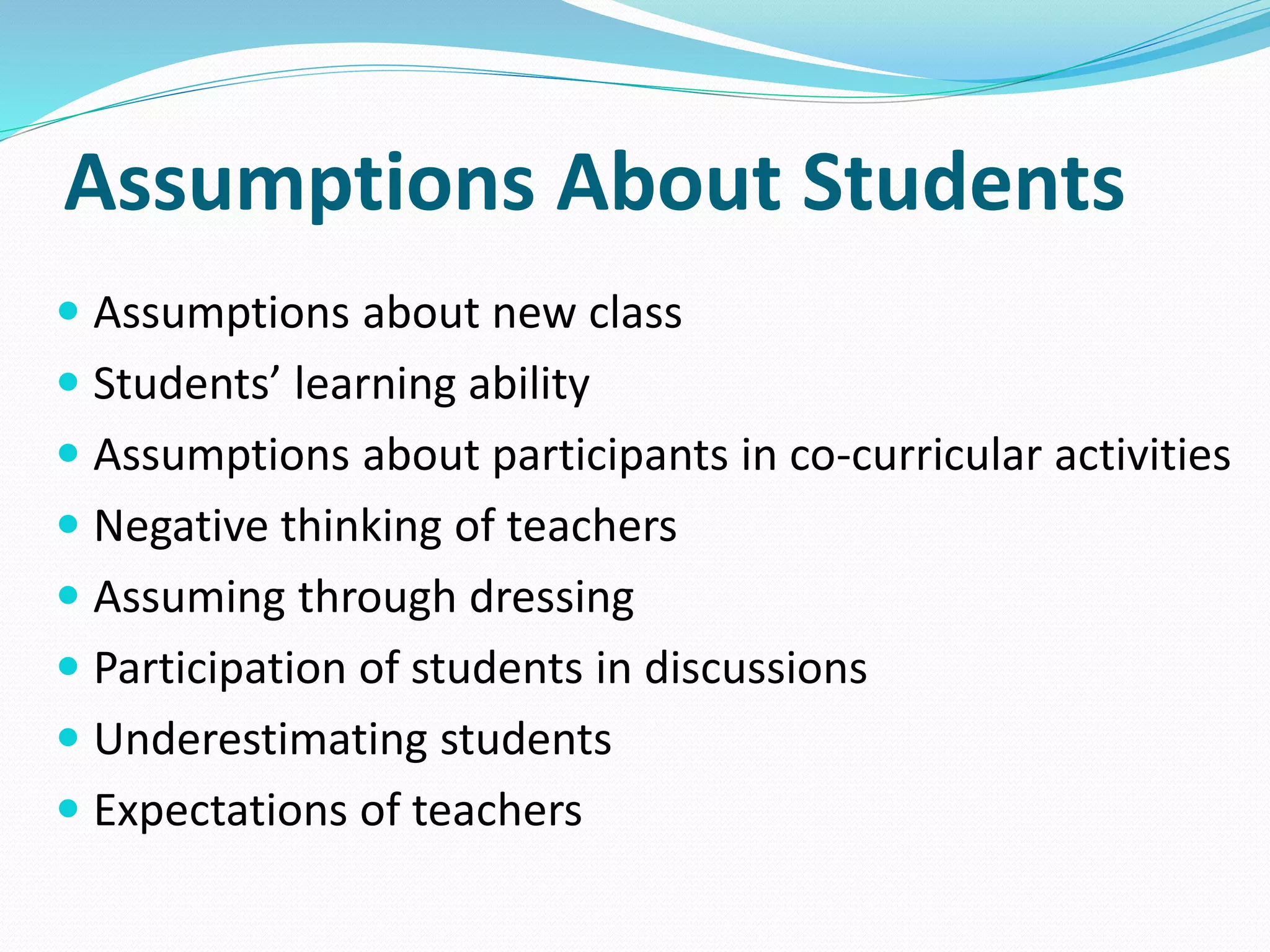 Assumptions About Students

- Assumptions about new class
- Students’ learning ability
- Assumptions about participants in co-curricular activities
- Negative thinking of teachers
- Assuming through dressing
- Participation of students in discussions
- Underestimating students
- Expectations of teachers